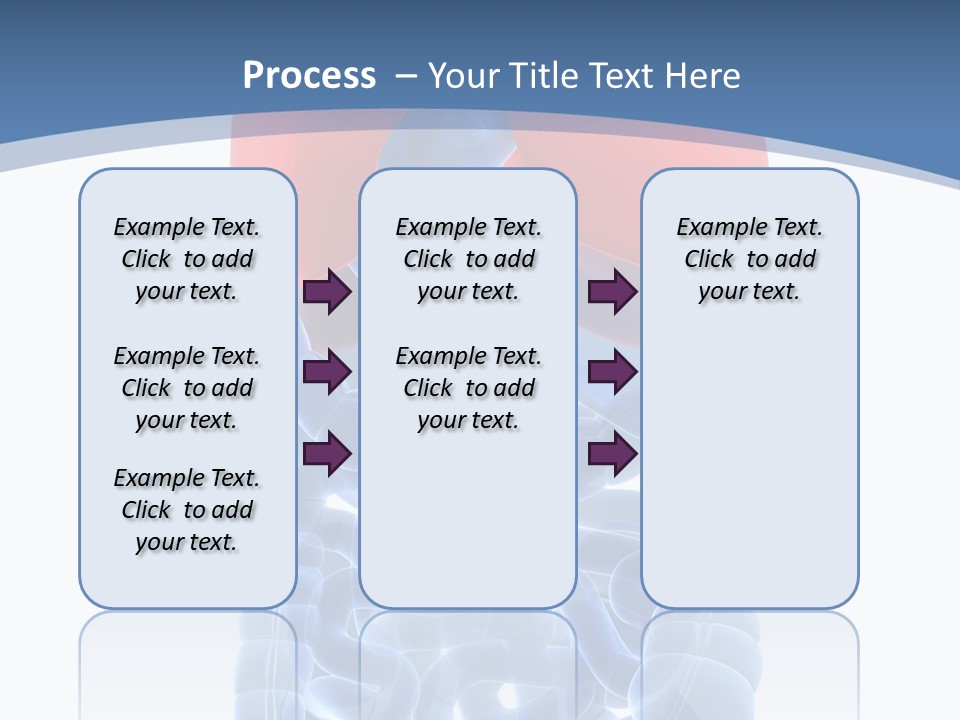 Process – Your Title Text Here

Example Text. Click to add your text.

Example Text. Click to add your text.

Example Text. Click to add your text.

Example Text. Click to add your text.

Example Text. Click to add your text.

Example Text. Click to add your text.